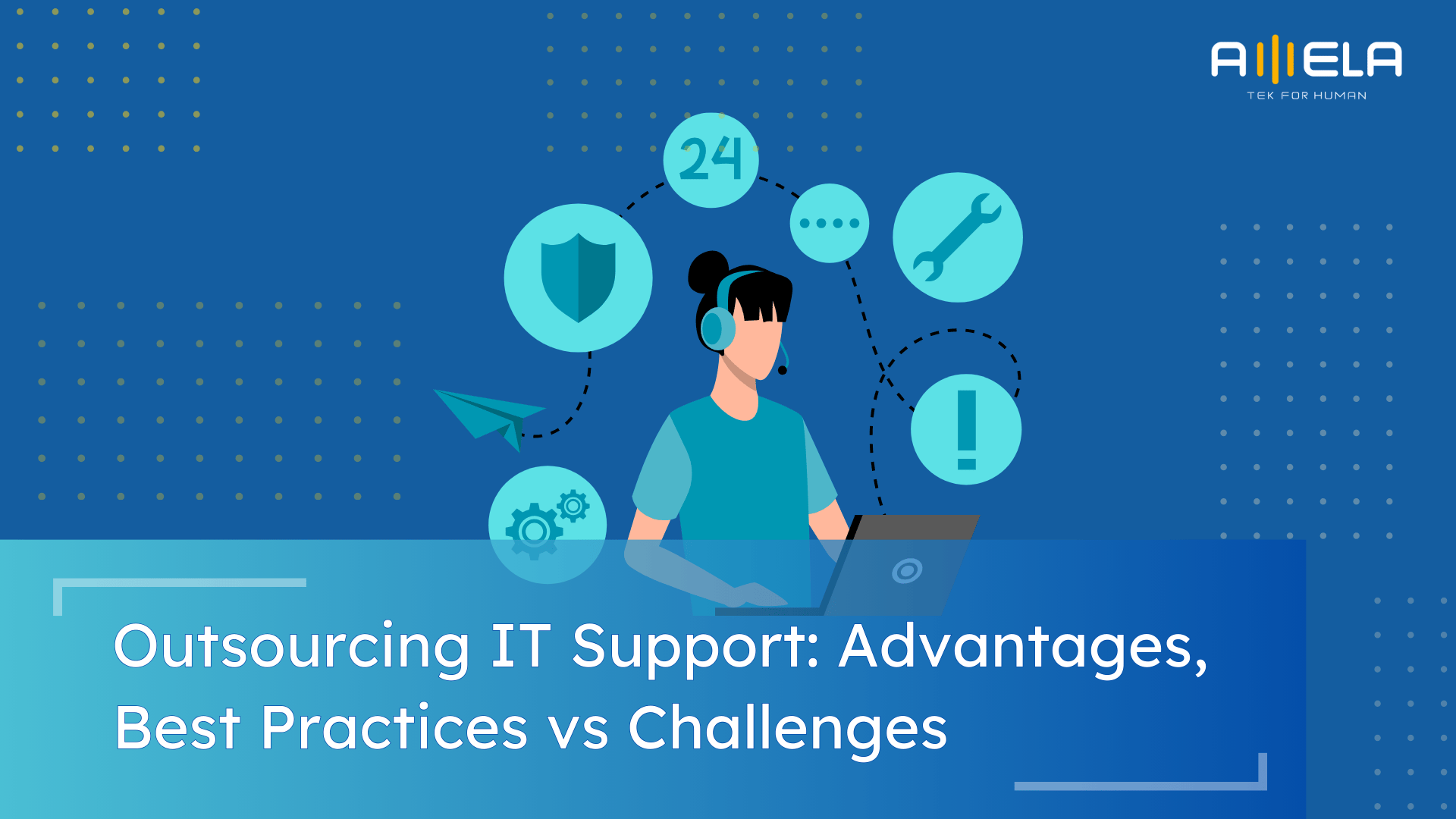 AMELA
TEK FOR HUMAN

24

Outsourcing IT Support: Advantages, Best Practices vs Challenges